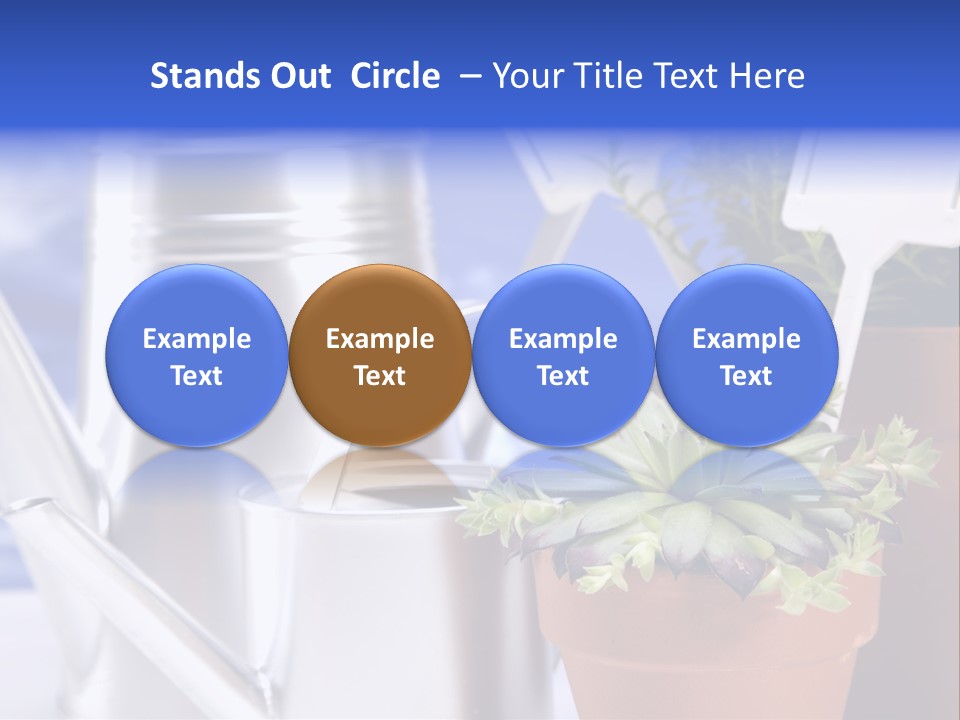 Stands Out Circle – Your Title Text Here

Example Text

Example Text

Example Text

Example Text